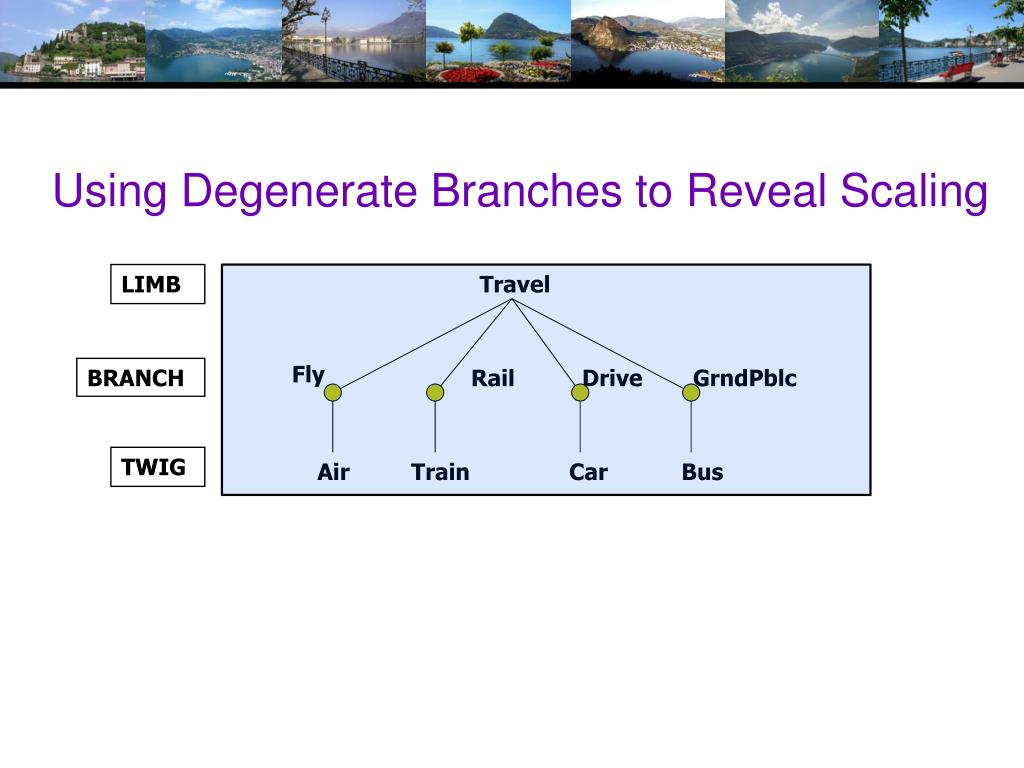 Using Degenerate Branches to Reveal Scaling

LIMB

BRANCH

TWIG

Travel

Fly

Rail

Drive

GrndPblc

Air

Train

Car

Bus